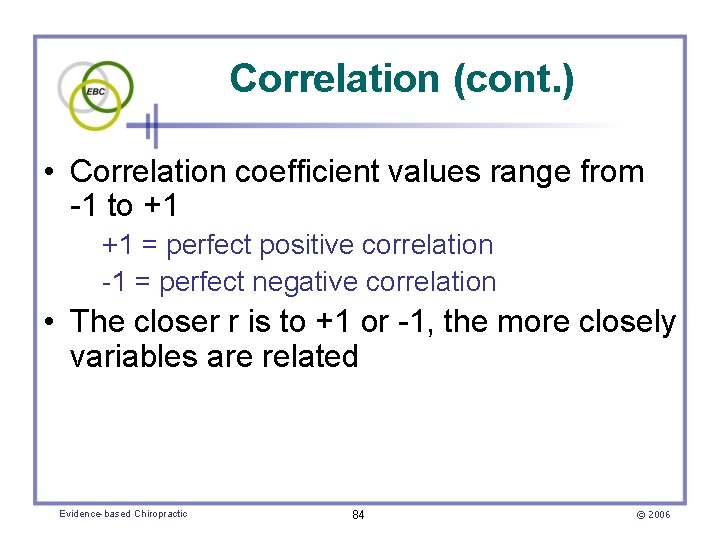 EBC

Correlation (cont.)

• Correlation coefficient values range from -1 to +1

+1 = perfect positive correlation

-1 = perfect negative correlation

• The closer r is to +1 or -1, the more closely variables are related

Evidence-based Chiropractic

84

© 2006